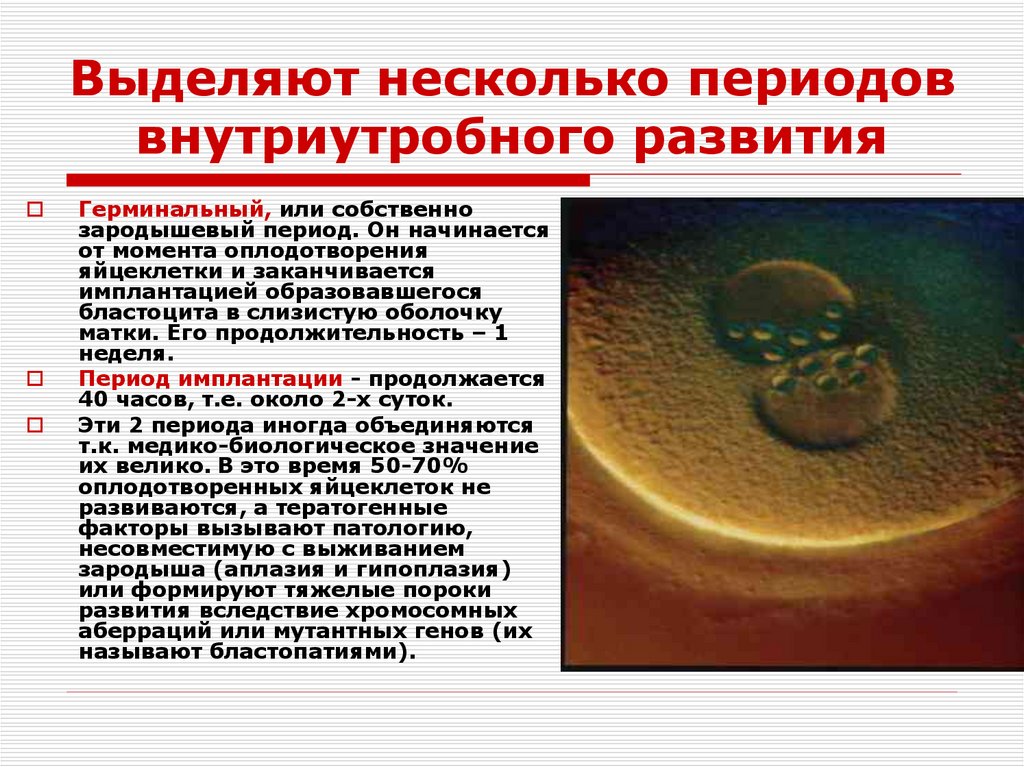 Выделяют несколько периодов внутриутробного развития

Герминальный, или собственно зародышевый период. Он начинается от момента оплодотворения яйцеклетки и заканчивается имплантацией образовавшегося бластоцита в слизистую оболочку матки. Его продолжительность – 1 неделя.

Период имплантации - продолжается 40 часов, т.е. около 2-х суток.

Эти 2 периода иногда объединяются т.к. медико-биологическое значение их велико. В это время 50-70% оплодотворенных яйцеклеток не развиваются, а тератогенные факторы вызывают патологию, несовместимую с выживанием зародыша (аплазия и гипоплазия) или формируют тяжелые пороки развития вследствие хромосомных аберраций или мутантных генов (их называют бластопатиями).